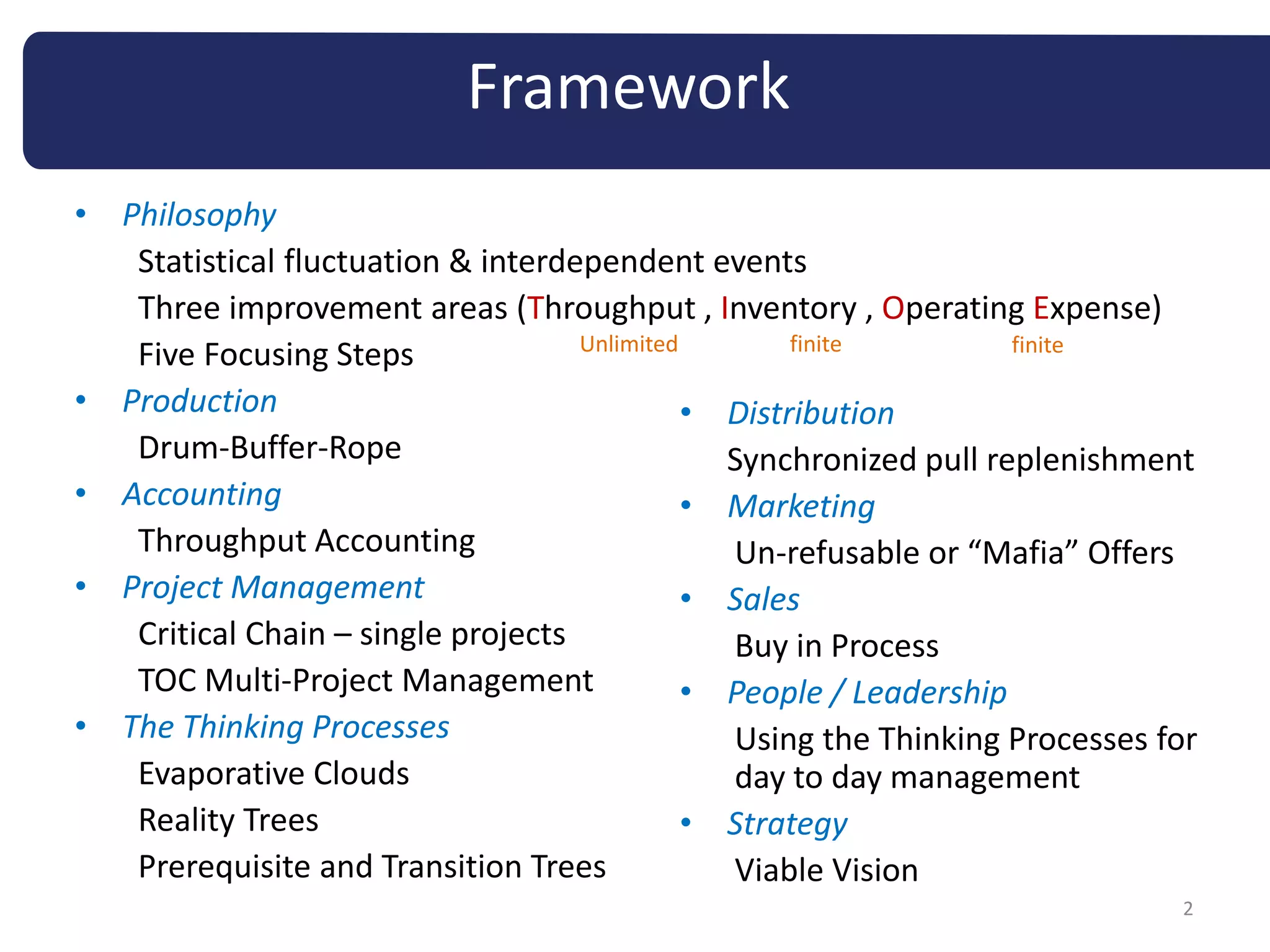 Framework

• Philosophy

Statistical fluctuation & interdependent events

Three improvement areas (Throughput , Inventory , Operating Expense)

Unlimited finite finite

Five Focusing Steps

• Production

Drum-Buffer-Rope

• Accounting

Throughput Accounting

• Project Management

Critical Chain – single projects

TOC Multi-Project Management

• The Thinking Processes

Evaporative Clouds

Reality Trees

Prerequisite and Transition Trees

• Distribution

Synchronized pull replenishment

• Marketing

Un-refusable or “Mafia” Offers

• Sales

Buy in Process

• People / Leadership

Using the Thinking Processes for day to day management

• Strategy

Viable Vision

2